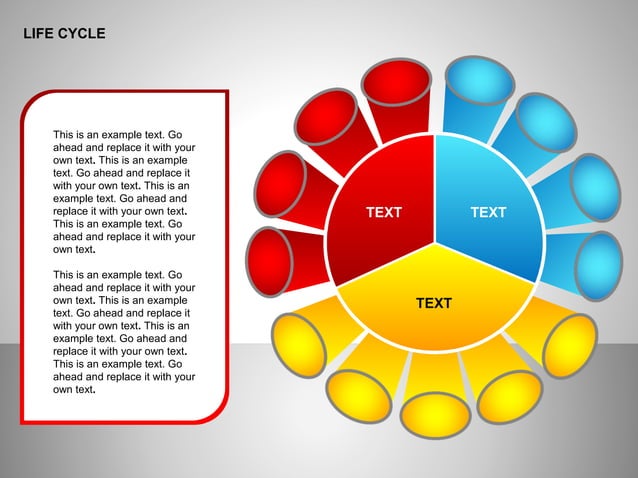 LIFE CYCLE

This is an example text. Go ahead and replace it with your own text. This is an example text. Go ahead and replace it with your own text. This is an example text. Go ahead and replace it with your own text. This is an example text. Go ahead and replace it with your own text.

This is an example text. Go ahead and replace it with your own text. This is an example text. Go ahead and replace it with your own text. This is an example text. Go ahead and replace it with your own text. This is an example text. Go ahead and replace it with your own text.

TEXT

TEXT

TEXT